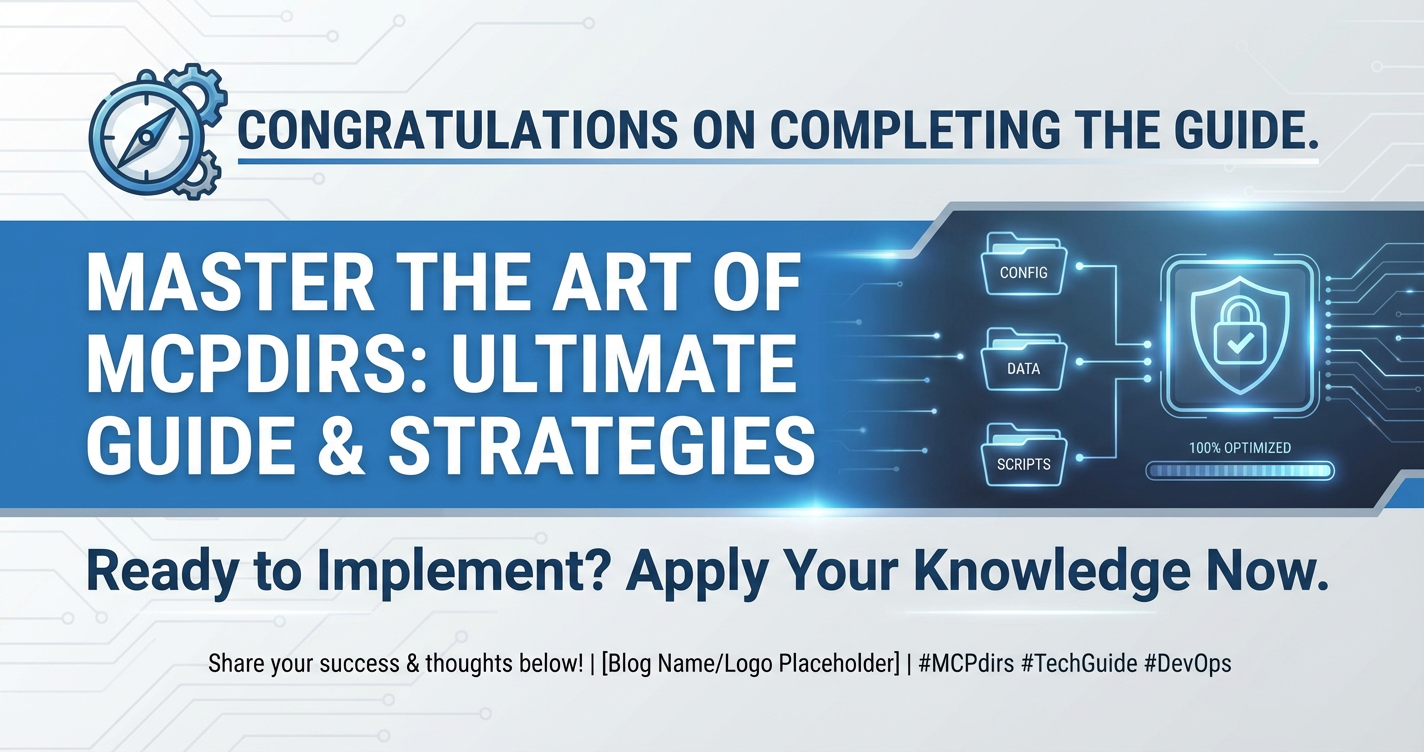 CONGRATULATIONS ON COMPLETING THE GUIDE.

MASTER THE ART OF MCPDIRS: ULTIMATE GUIDE & STRATEGIES

CONFIG

DATA

SCRIPTS

100% OPTIMIZED

Ready to Implement? Apply Your Knowledge Now.

Share your success & thoughts below! | [Blog Name/Logo Placeholder] | #MCPdirs #TechGuide #DevOps